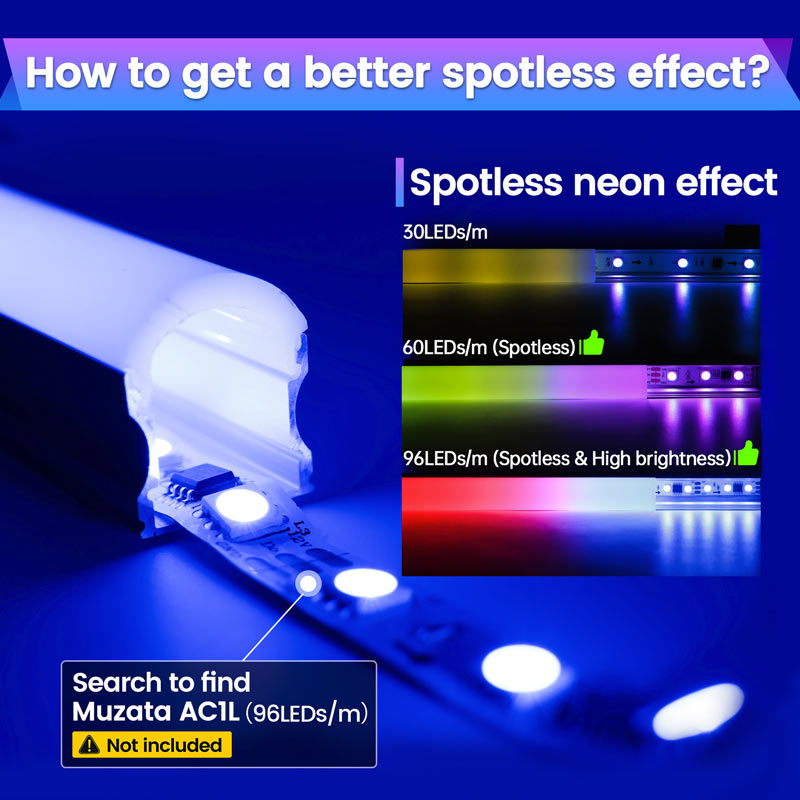 How to get a better spotless effect?

Spotless neon effect

30LEDs/m

60LEDs/m (Spotless)

96LEDs/m (Spotless & High brightness)

L3
12V

Search to find
Muzata AC1L (96LEDs/m)

Not included